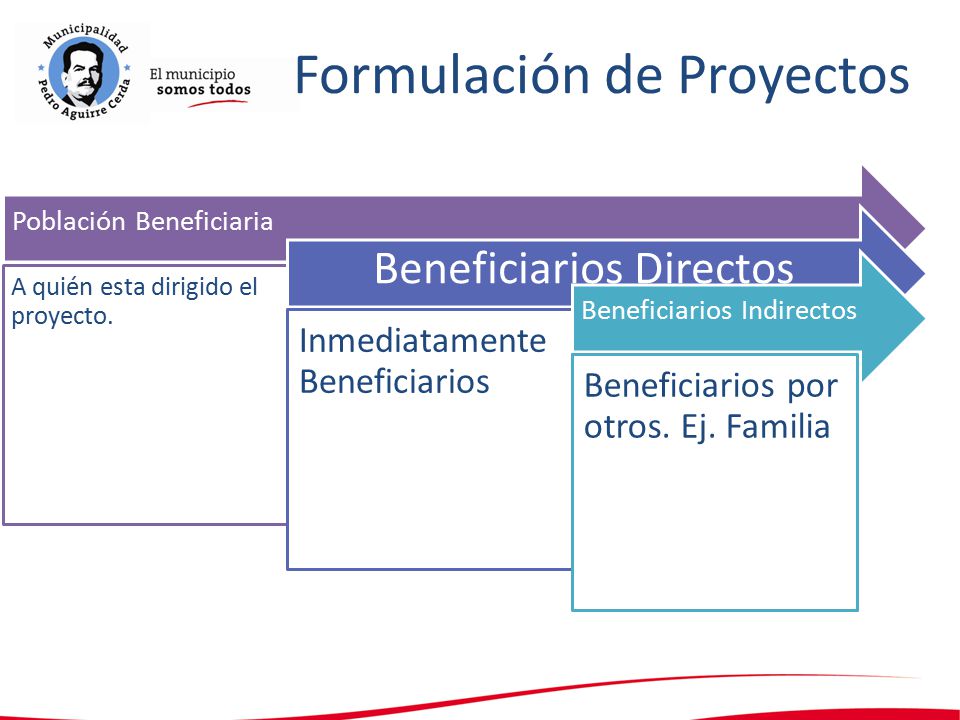 Municipalidad Pedro Aguirre Cerda

El municipio somos todos

Formulación de Proyectos

Población Beneficiaria

A quién esta dirigido el proyecto.

Beneficiarios Directos

Inmediatamente Beneficiarios

Beneficiarios Indirectos

Beneficiarios por otros. Ej. Familia